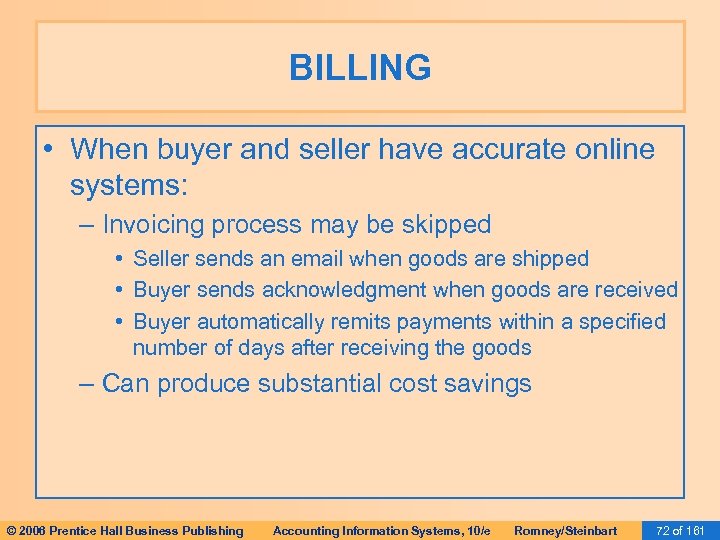 BILLING

• When buyer and seller have accurate online systems:
– Invoicing process may be skipped
• Seller sends an email when goods are shipped
• Buyer sends acknowledgment when goods are received
• Buyer automatically remits payments within a specified number of days after receiving the goods
– Can produce substantial cost savings

© 2006 Prentice Hall Business Publishing Accounting Information Systems, 10/e Romney/Steinbart 72 of 161